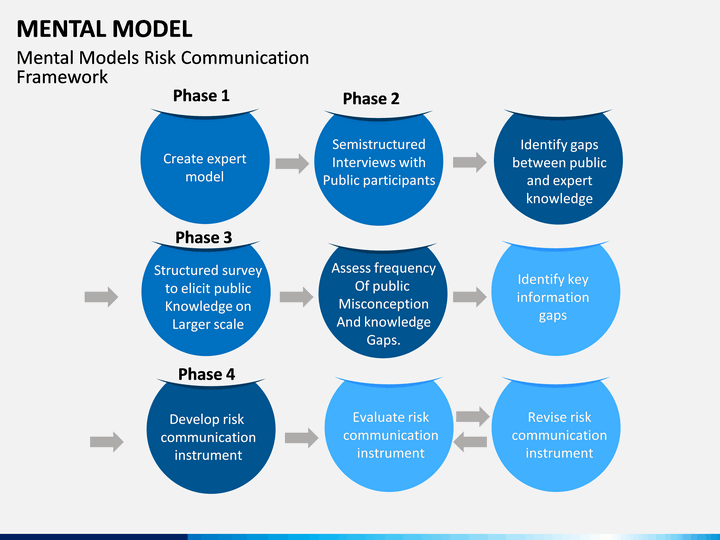 MENTAL MODEL

Mental Models Risk Communication Framework

Phase 1

Create expert model

Phase 2

Semistructured Interviews with Public participants

Identify gaps between public and expert knowledge

Phase 3

Structured survey to elicit public Knowledge on Larger scale

Assess frequency Of public Misconception And knowledge Gaps.

Identify key information gaps

Phase 4

Develop risk communication instrument

Evaluate risk communication instrument

Revise risk communication instrument